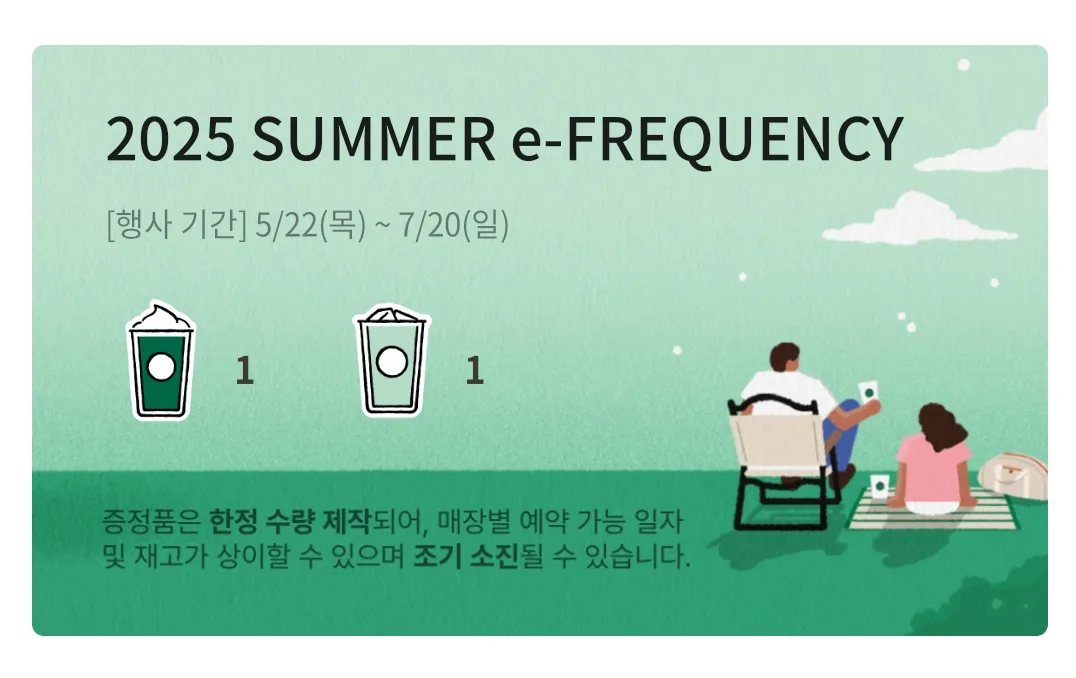 2025 SUMMER e-FREQUENCY

[행사 기간] 5/22(목) ~ 7/20(일)

1

1

증정품은 한정 수량 제작되어, 매장별 예약 가능 일자 및 재고가 상이할 수 있으며 조기 소진될 수 있습니다.